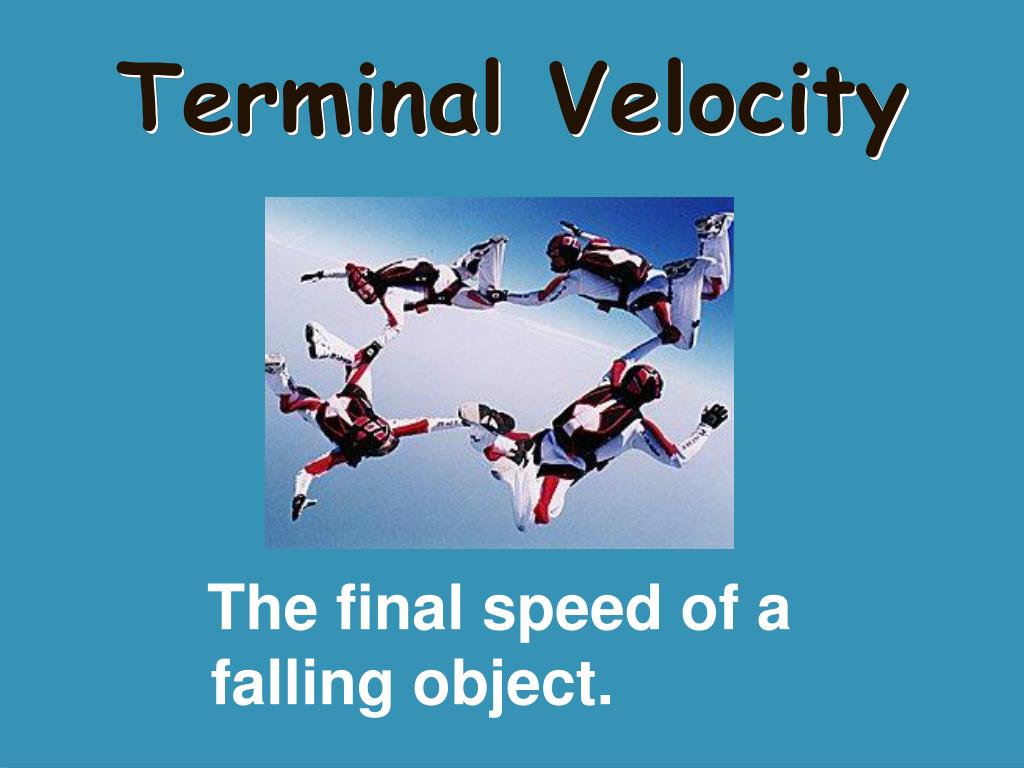 Terminal Velocity

The final speed of a falling object.